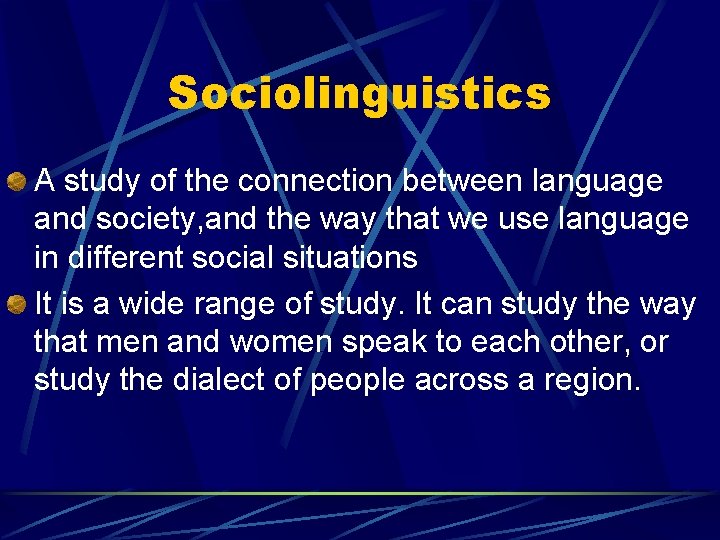 Sociolinguistics

A study of the connection between language and society,and the way that we use language in different social situations

It is a wide range of study. It can study the way that men and women speak to each other, or study the dialect of people across a region.